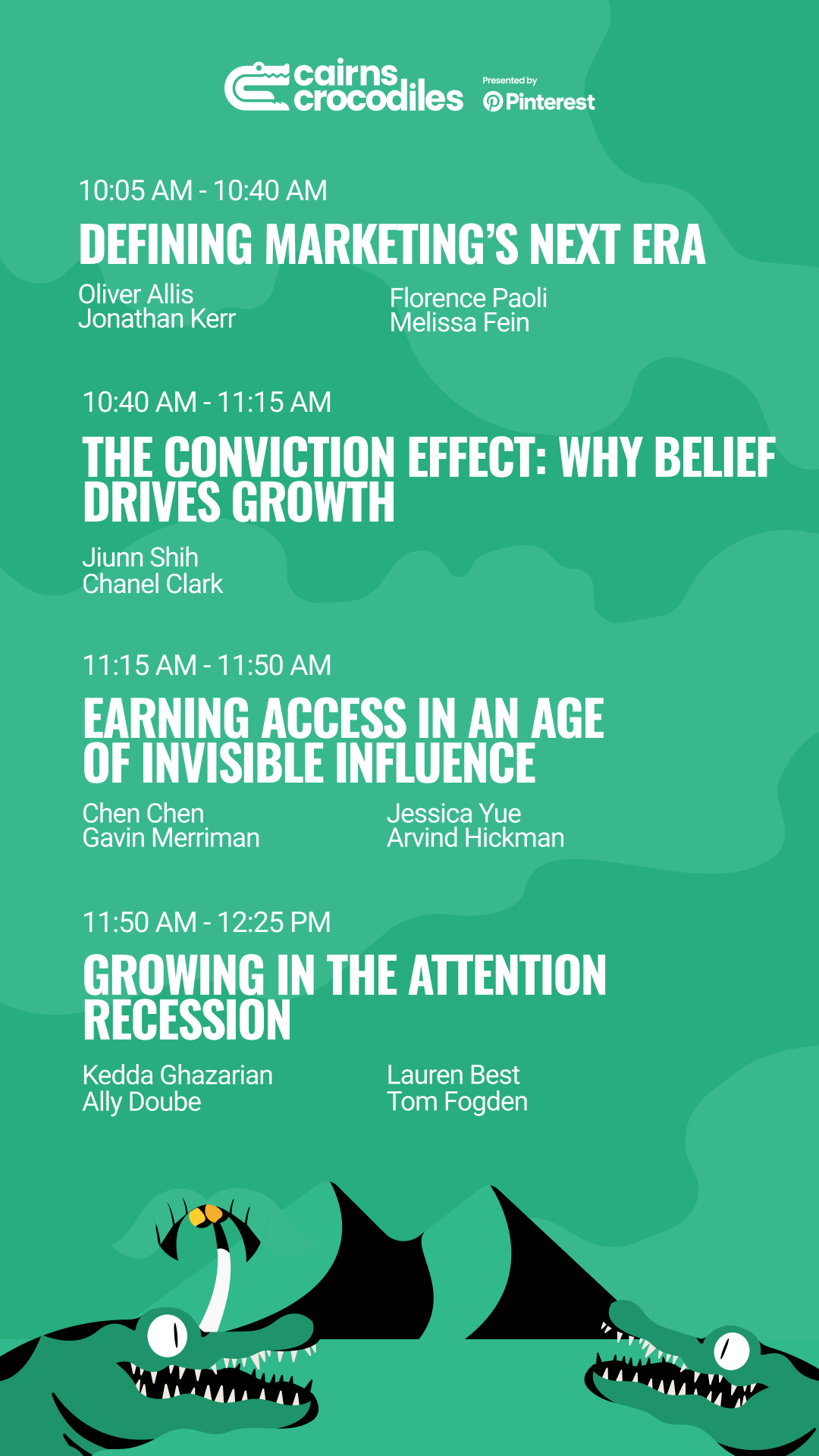 cairns crocodiles

Presented by
Pinterest

10:05 AM - 10:40 AM

DEFINING MARKETING'S NEXT ERA

Oliver Allis
Jonathan Kerr

Florence Paoli
Melissa Fein

10:40 AM - 11:15 AM

THE CONVICTION EFFECT: WHY BELIEF DRIVES GROWTH

Jiunn Shih
Chanel Clark

11:15 AM - 11:50 AM

EARNING ACCESS IN AN AGE OF INVISIBLE INFLUENCE

Chen Chen
Gavin Merriman

Jessica Yue
Arvind Hickman

11:50 AM - 12:25 PM

GROWING IN THE ATTENTION RECESSION

Kedda Ghazarian
Ally Doube

Lauren Best
Tom Fogden